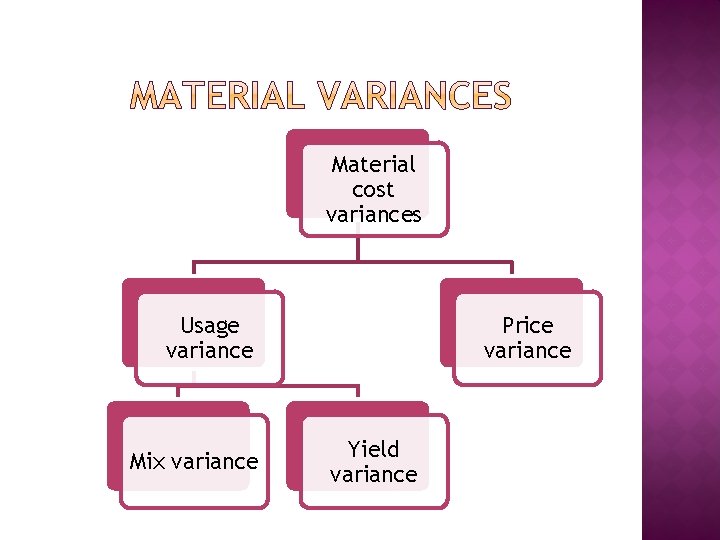 MATERIAL VARIANCES

Material cost variances

Usage variance

Price variance

Mix variance

Yield variance